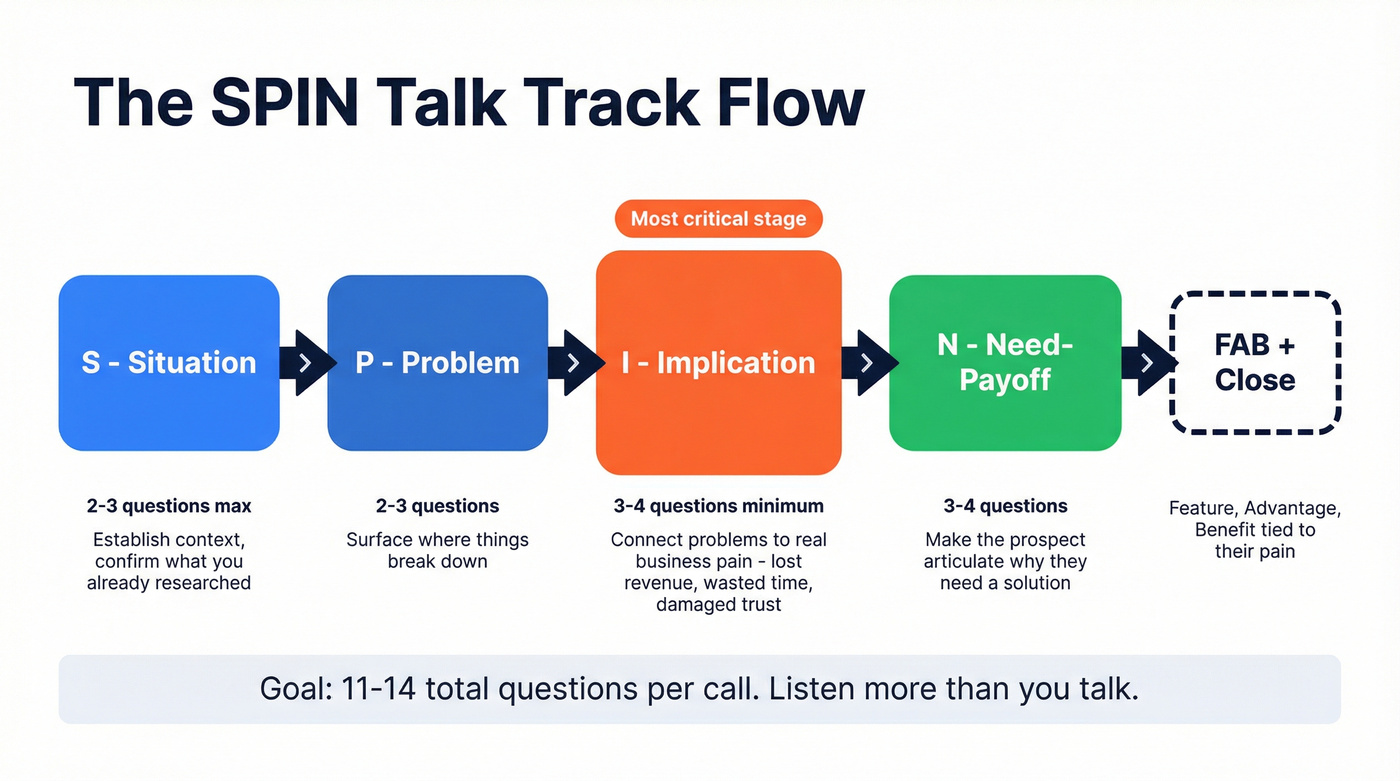 The SPIN Talk Track Flow

Most critical stage

S - Situation

P - Problem

I - Implication

N - Need-Payoff

FAB + Close

2-3 questions max
Establish context, confirm what you already researched

2-3 questions
Surface where things break down

3-4 questions minimum
Connect problems to real business pain - lost revenue, wasted time, damaged trust

3-4 questions
Make the prospect articulate why they need a solution

Feature, Advantage, Benefit tied to their pain

Goal: 11-14 total questions per call. Listen more than you talk.